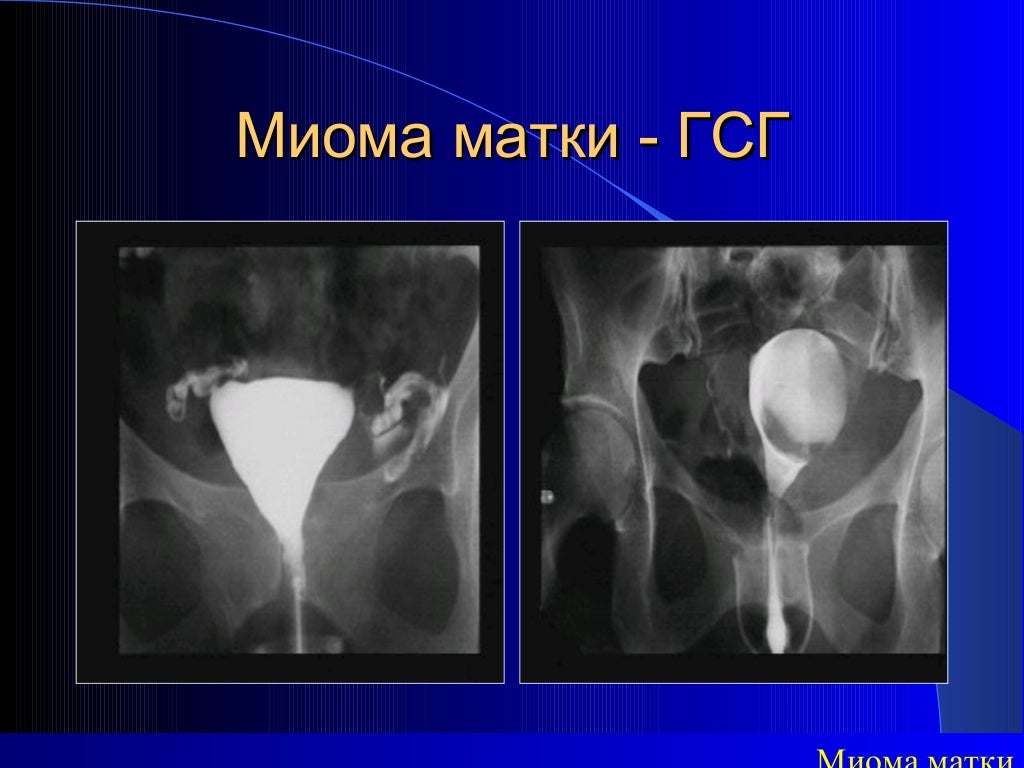 Миома матки - ГСГ

Миома матки